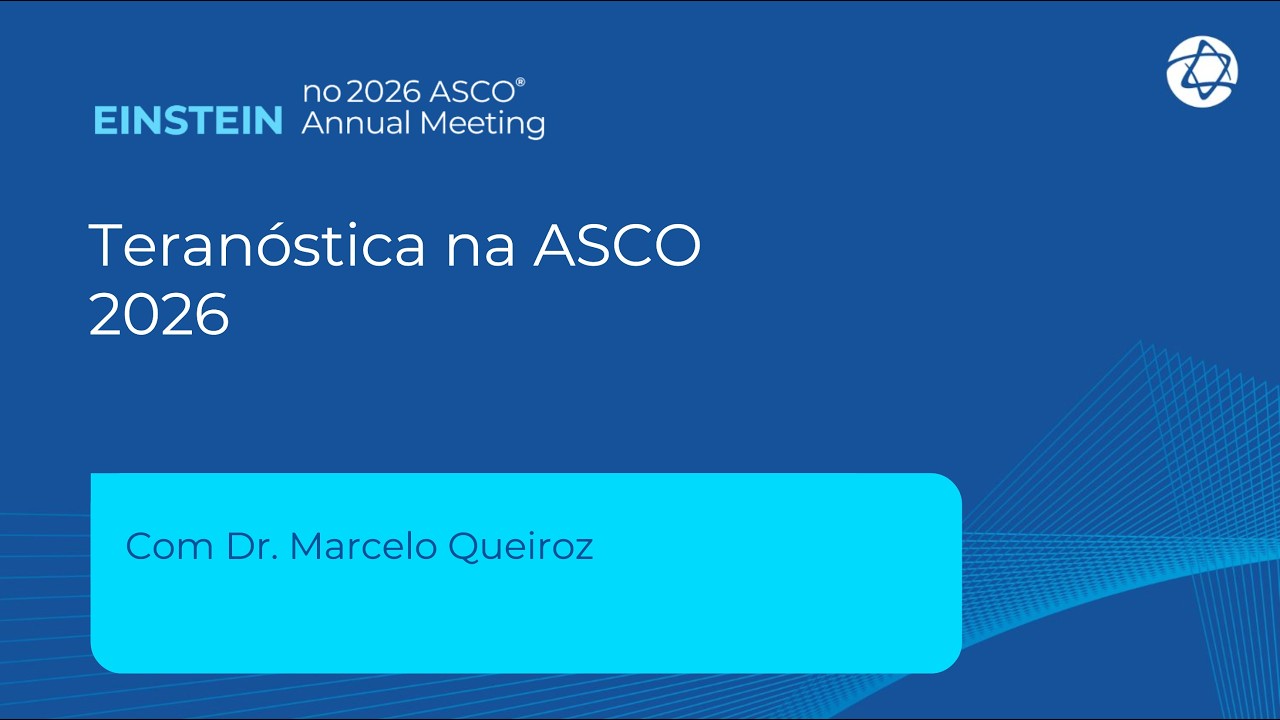 EINSTEIN no 2026 ASCO® Annual Meeting

Teranóstica na ASCO 2026

Com Dr. Marcelo Queiroz